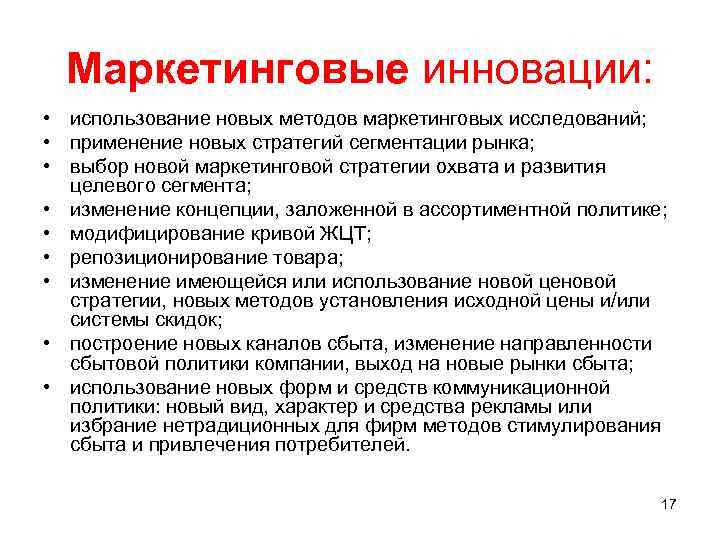 Маркетинговые инновации:

• использование новых методов маркетинговых исследований;
• применение новых стратегий сегментации рынка;
• выбор новой маркетинговой стратегии охвата и развития целевого сегмента;
• изменение концепции, заложенной в ассортиментной политике;
• модифицирование кривой ЖЦТ;
• репозиционирование товара;
• изменение имеющейся или использование новой ценовой стратегии, новых методов установления исходной цены и/или системы скидок;
• построение новых каналов сбыта, изменение направленности сбытовой политики компании, выход на новые рынки сбыта;
• использование новых форм и средств коммуникационной политики: новый вид, характер и средства рекламы или избрание нетрадиционных для фирм методов стимулирования сбыта и привлечения потребителей.

17